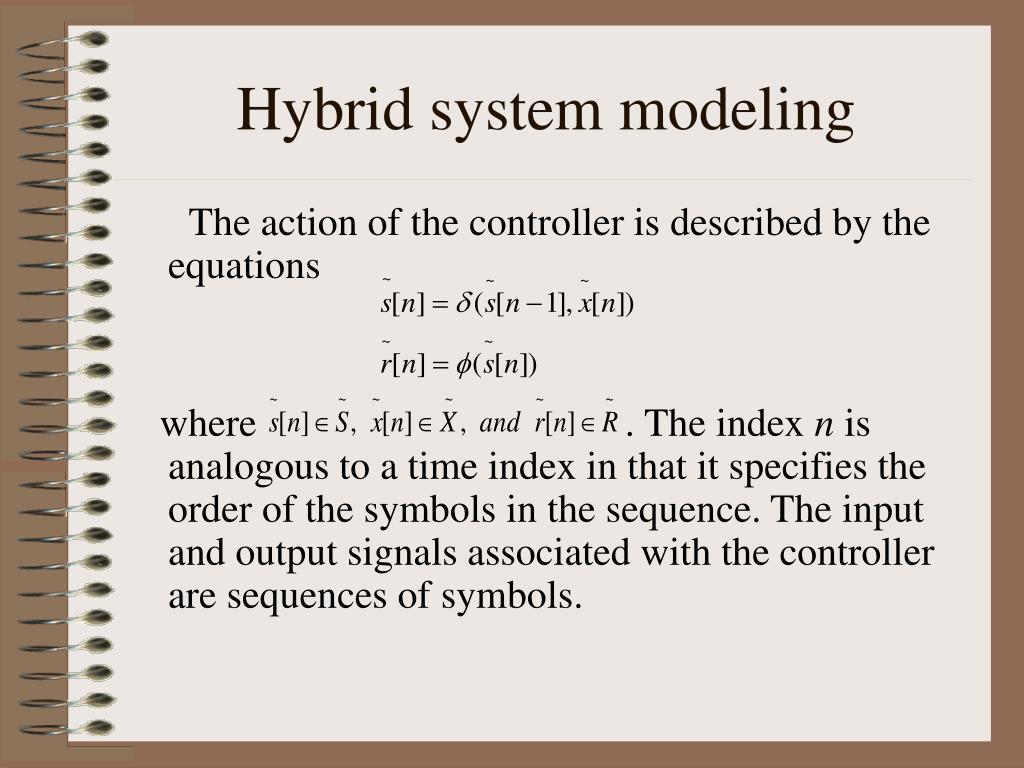 Hybrid system modeling

The action of the controller is described by the equations

$\tilde{s}[n] = \delta(\tilde{s}[n-1], \tilde{x}[n])$

$\tilde{r}[n] = \phi(\tilde{s}[n])$

where $\tilde{s}[n] \in \tilde{S},\ \tilde{x}[n] \in \tilde{X},\ and\ \tilde{r}[n] \in \tilde{R}$ . The index $n$ is analogous to a time index in that it specifies the order of the symbols in the sequence. The input and output signals associated with the controller are sequences of symbols.